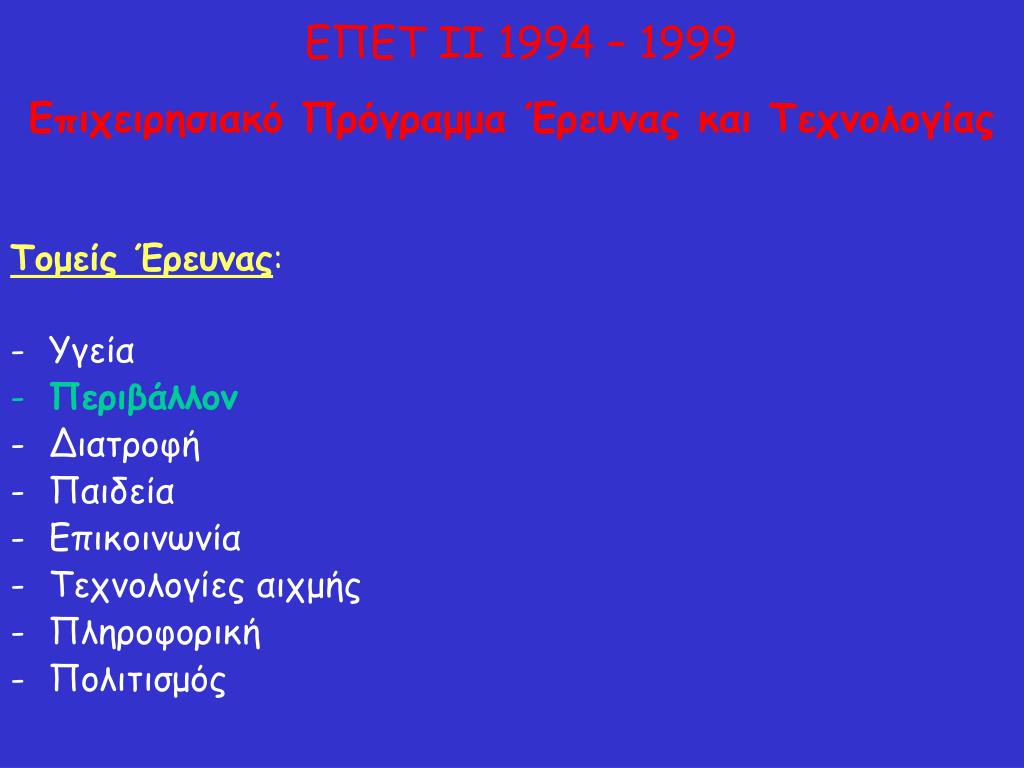 ΕΠΕΤ ΙΙ 1994 – 1999

Επιχειρησιακό Πρόγραμμα Έρευνας και Τεχνολογίας

Τομείς Έρευνας:

- Υγεία
- Περιβάλλον
- Διατροφή
- Παιδεία
- Επικοινωνία
- Τεχνολογίες αιχμής
- Πληροφορική
- Πολιτισμός